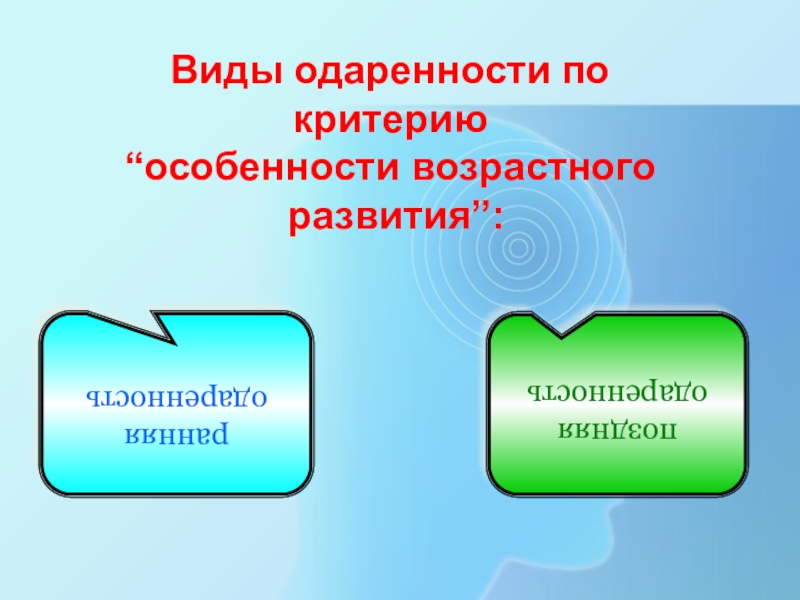 Виды одаренности по критерию “особенности возрастного развития”:

ранняя одаренность

поздняя одаренность